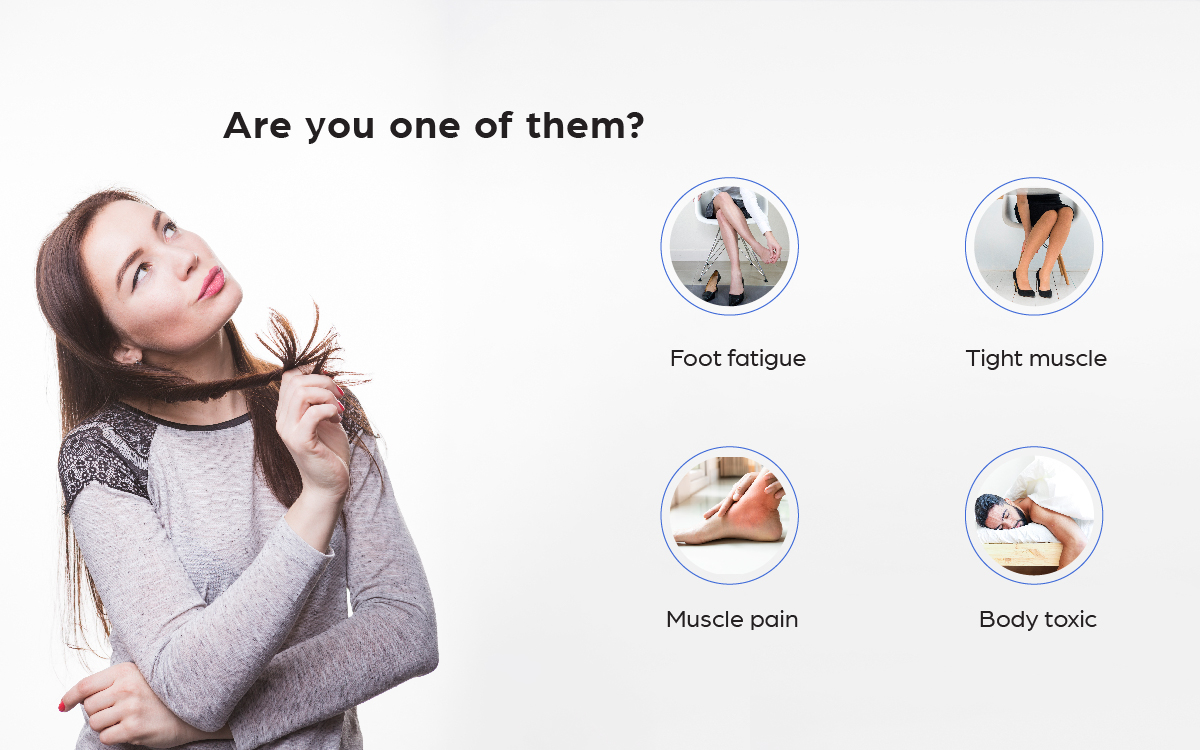 Are you one of them?

Foot fatigue

Tight muscle

Muscle pain

Body toxic